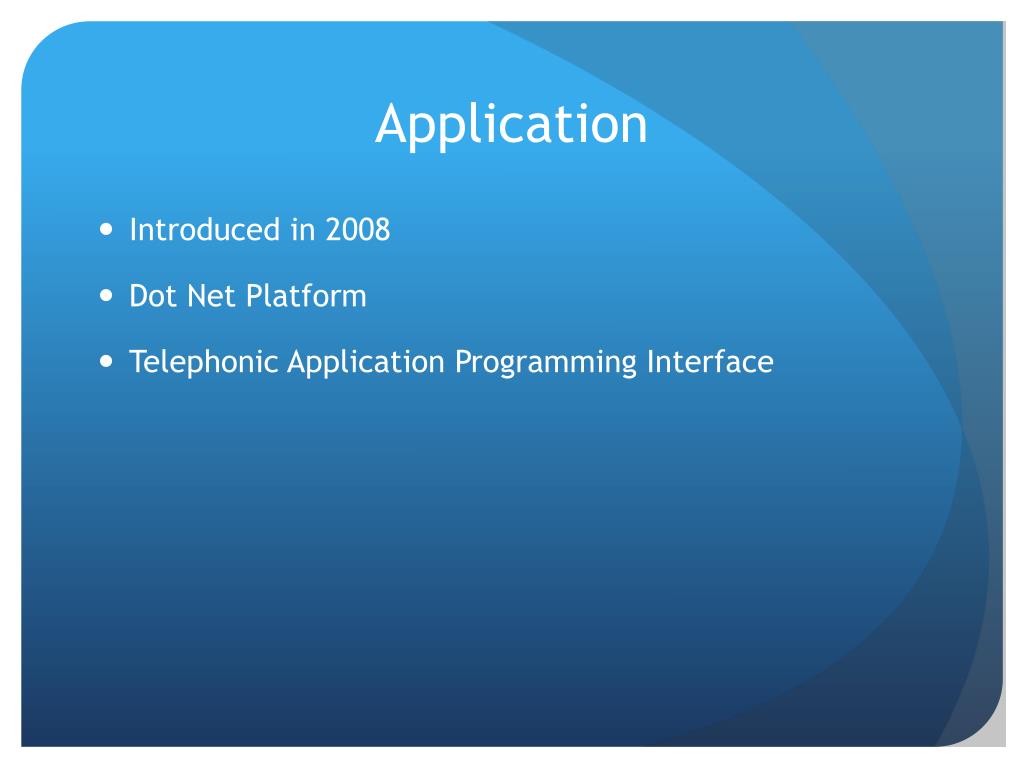 Application

- Introduced in 2008
- Dot Net Platform
- Telephonic Application Programming Interface